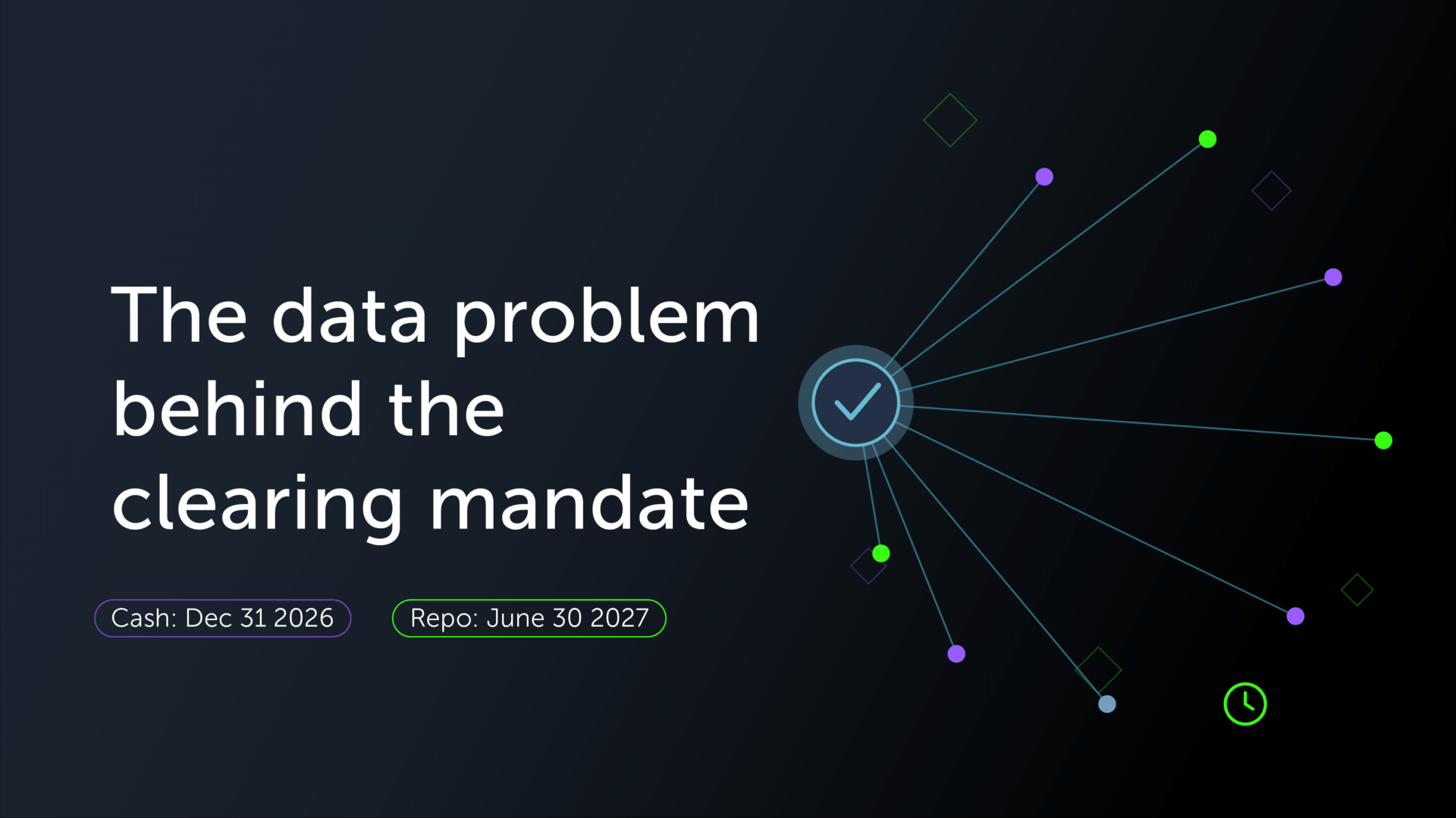 The data problem behind the clearing mandate

Cash: Dec 31 2026

Repo: June 30 2027